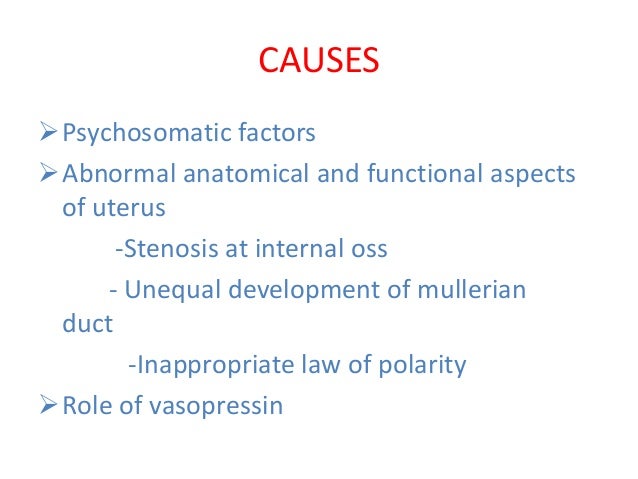 CAUSES

➢ Psychosomatic factors
➢ Abnormal anatomical and functional aspects of uterus
-Stenosis at internal oss
- Unequal development of mullerian duct
-Inappropriate law of polarity
➢ Role of vasopressin